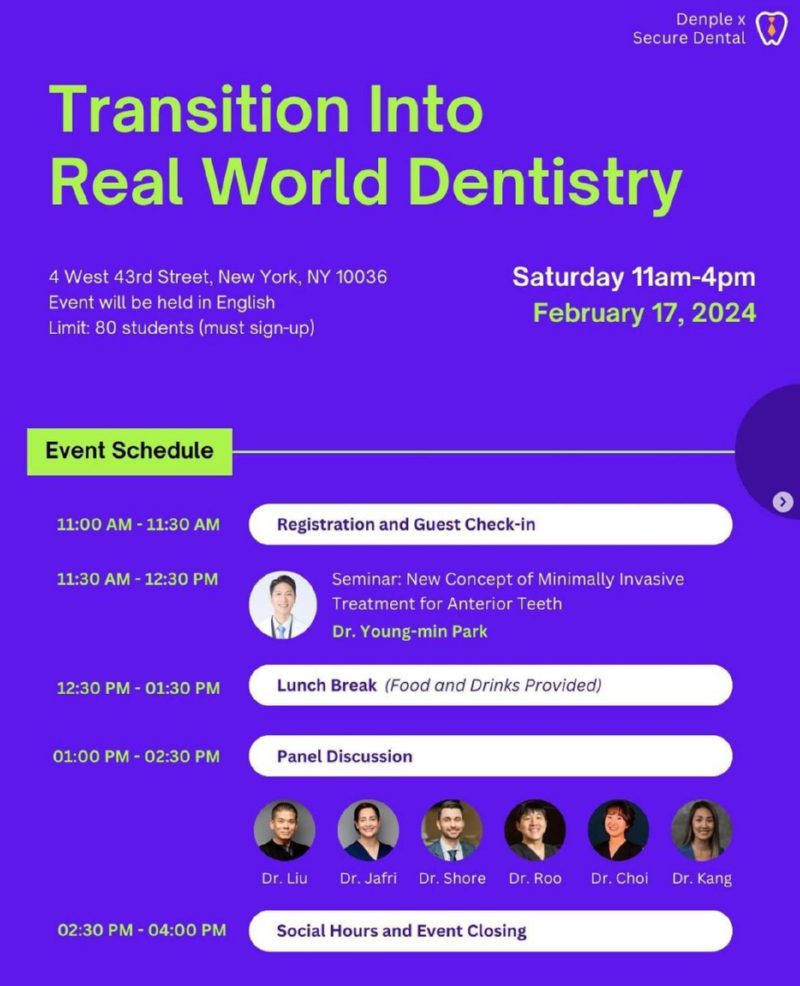 Denple x
Secure Dental

Transition Into Real World Dentistry

4 West 43rd Street, New York, NY 10036
Event will be held in English
Limit: 80 students (must sign-up)

Saturday 11am-4pm
February 17, 2024

Event Schedule

11:00 AM - 11:30 AM
Registration and Guest Check-in

11:30 AM - 12:30 PM
Seminar: New Concept of Minimally Invasive Treatment for Anterior Teeth
Dr. Young-min Park

12:30 PM - 01:30 PM
Lunch Break (Food and Drinks Provided)

01:00 PM - 02:30 PM
Panel Discussion

Dr. Liu Dr. Jafri Dr. Shore Dr. Roo Dr. Choi Dr. Kang

02:30 PM - 04:00 PM
Social Hours and Event Closing